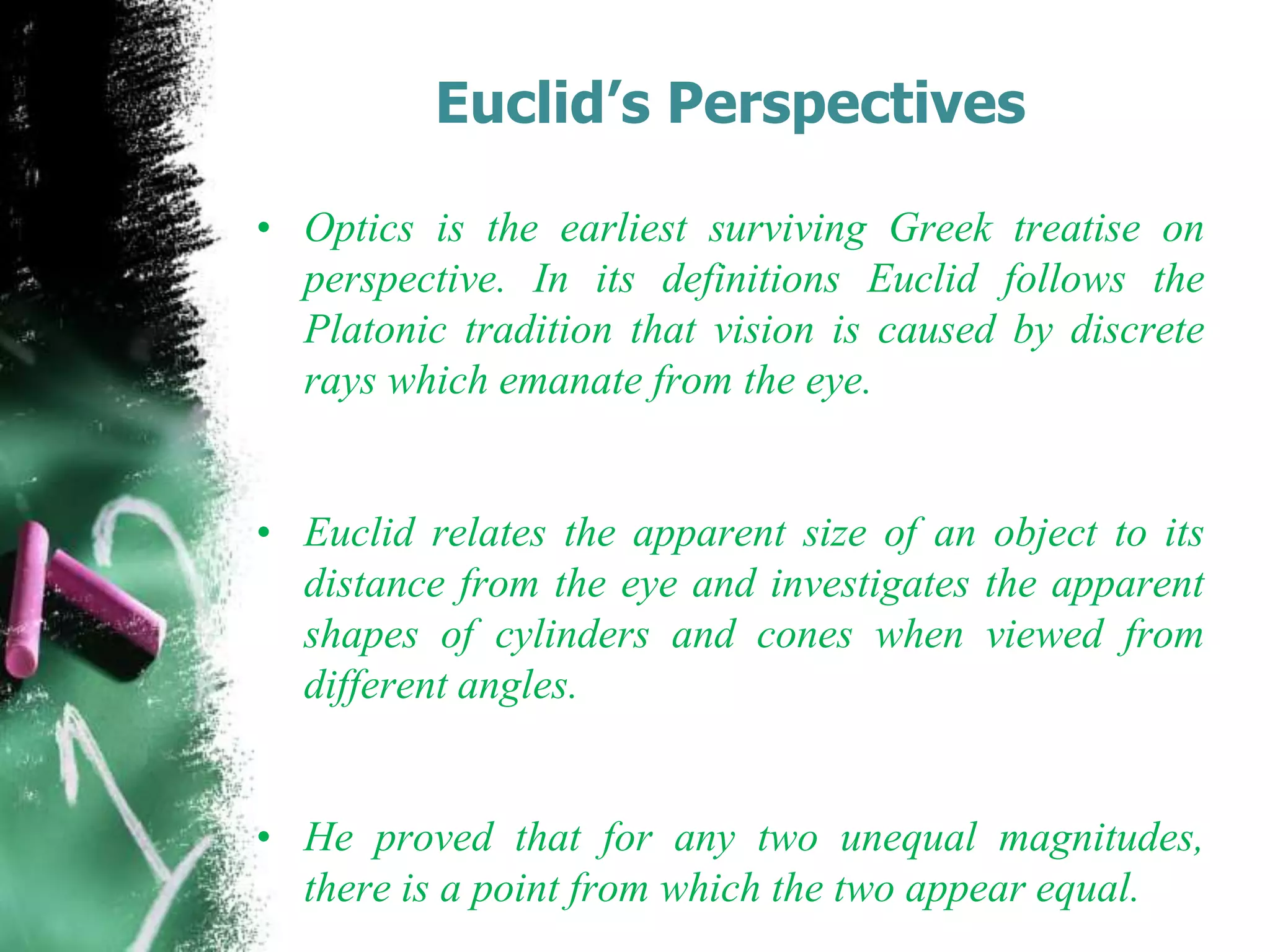 Euclid’s Perspectives

• Optics is the earliest surviving Greek treatise on perspective. In its definitions Euclid follows the Platonic tradition that vision is caused by discrete rays which emanate from the eye.

• Euclid relates the apparent size of an object to its distance from the eye and investigates the apparent shapes of cylinders and cones when viewed from different angles.

• He proved that for any two unequal magnitudes, there is a point from which the two appear equal.